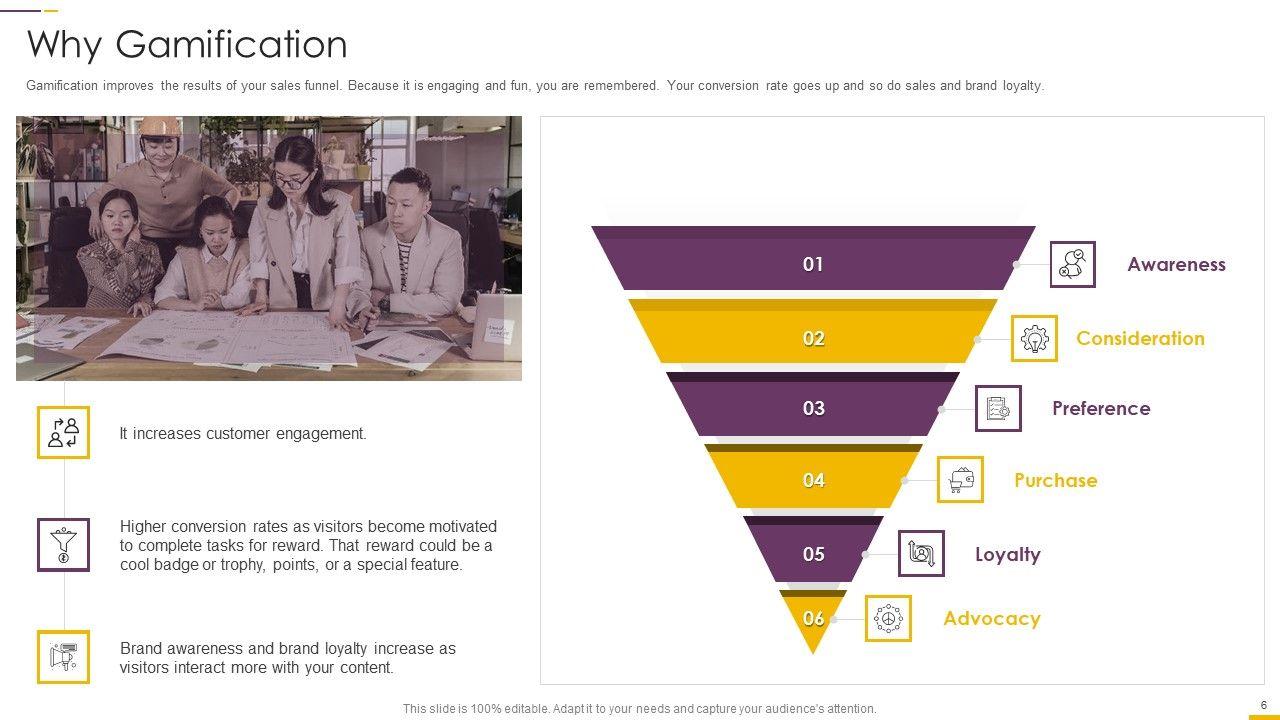 Why Gamification

Gamification improves the results of your sales funnel. Because it is engaging and fun, you are remembered. Your conversion rate goes up and so do sales and brand loyalty.

It increases customer engagement.

Higher conversion rates as visitors become motivated to complete tasks for reward. That reward could be a cool badge or trophy, points, or a special feature.

Brand awareness and brand loyalty increase as visitors interact more with your content.

01 Awareness

02 Consideration

03 Preference

04 Purchase

05 Loyalty

06 Advocacy

This slide is 100% editable. Adapt it to your needs and capture your audience's attention.

6